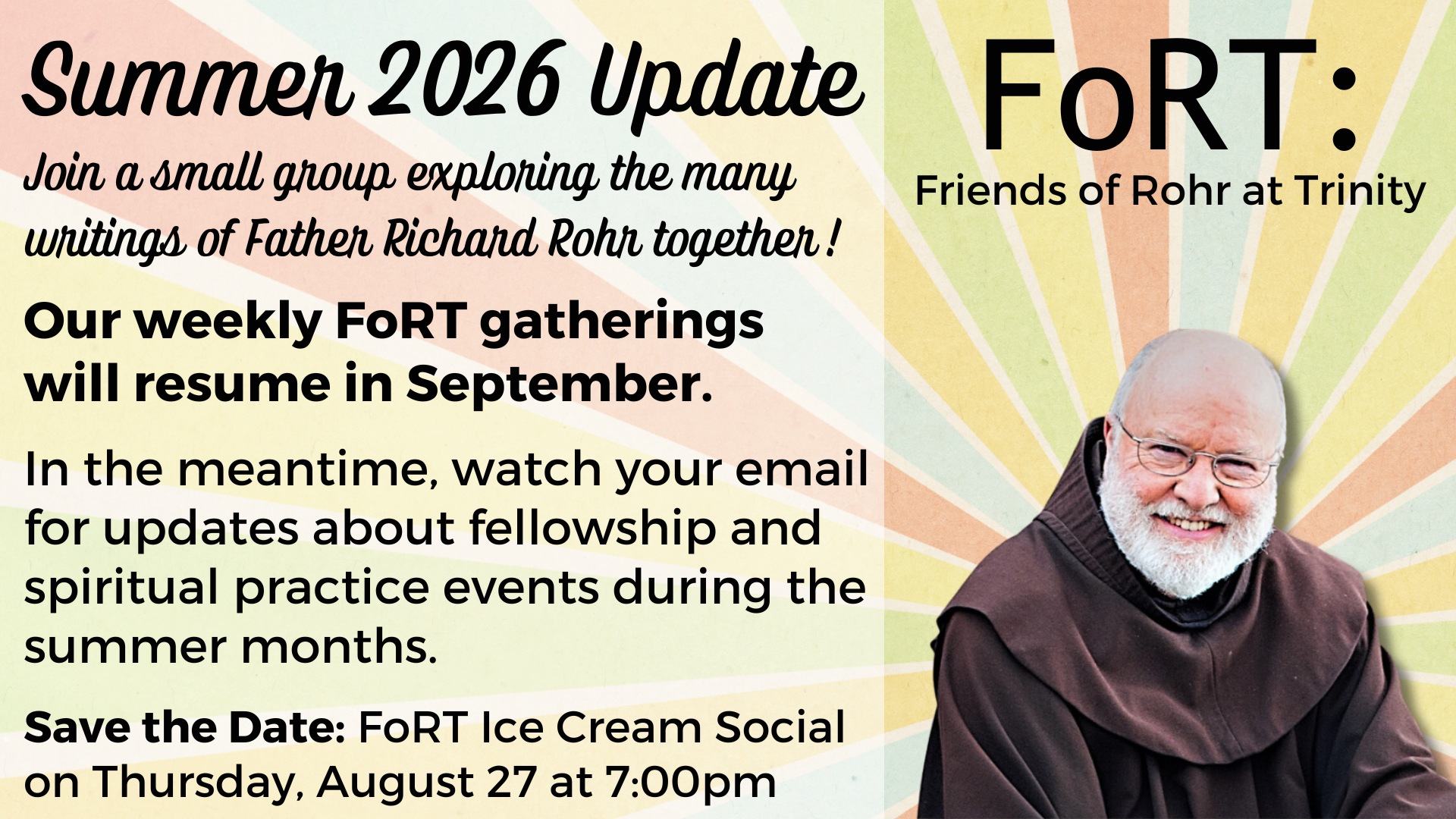 Summer 2026 Update

Join a small group exploring the many writings of Father Richard Rohr together!

Our weekly FoRT gatherings will resume in September.

In the meantime, watch your email for updates about fellowship and spiritual practice events during the summer months.

Save the Date: FoRT Ice Cream Social on Thursday, August 27 at 7:00pm

FoRT:

Friends of Rohr at Trinity